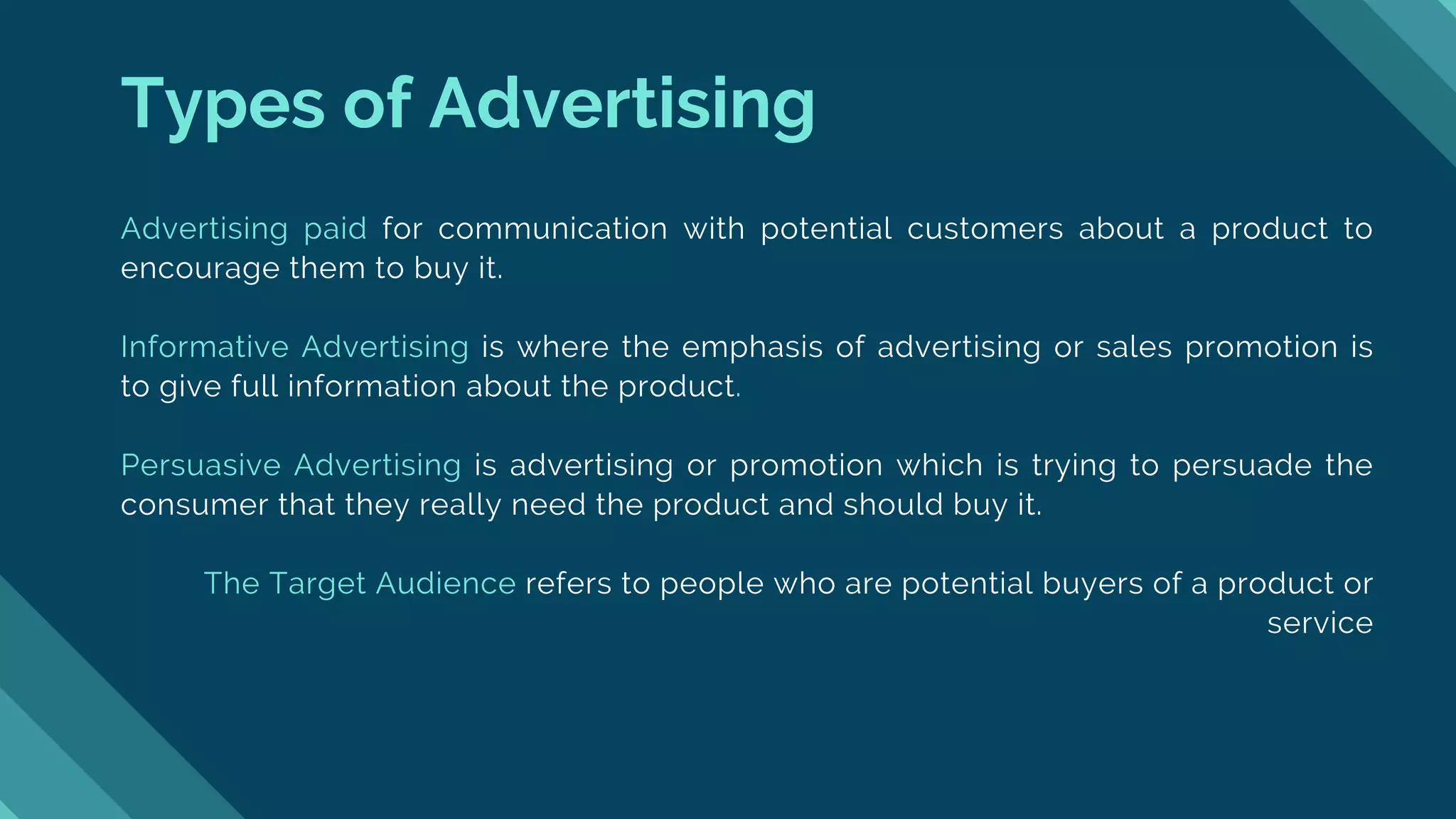 Types of Advertising

Advertising paid for communication with potential customers about a product to encourage them to buy it.

Informative Advertising is where the emphasis of advertising or sales promotion is to give full information about the product.

Persuasive Advertising is advertising or promotion which is trying to persuade the consumer that they really need the product and should buy it.

The Target Audience refers to people who are potential buyers of a product or service